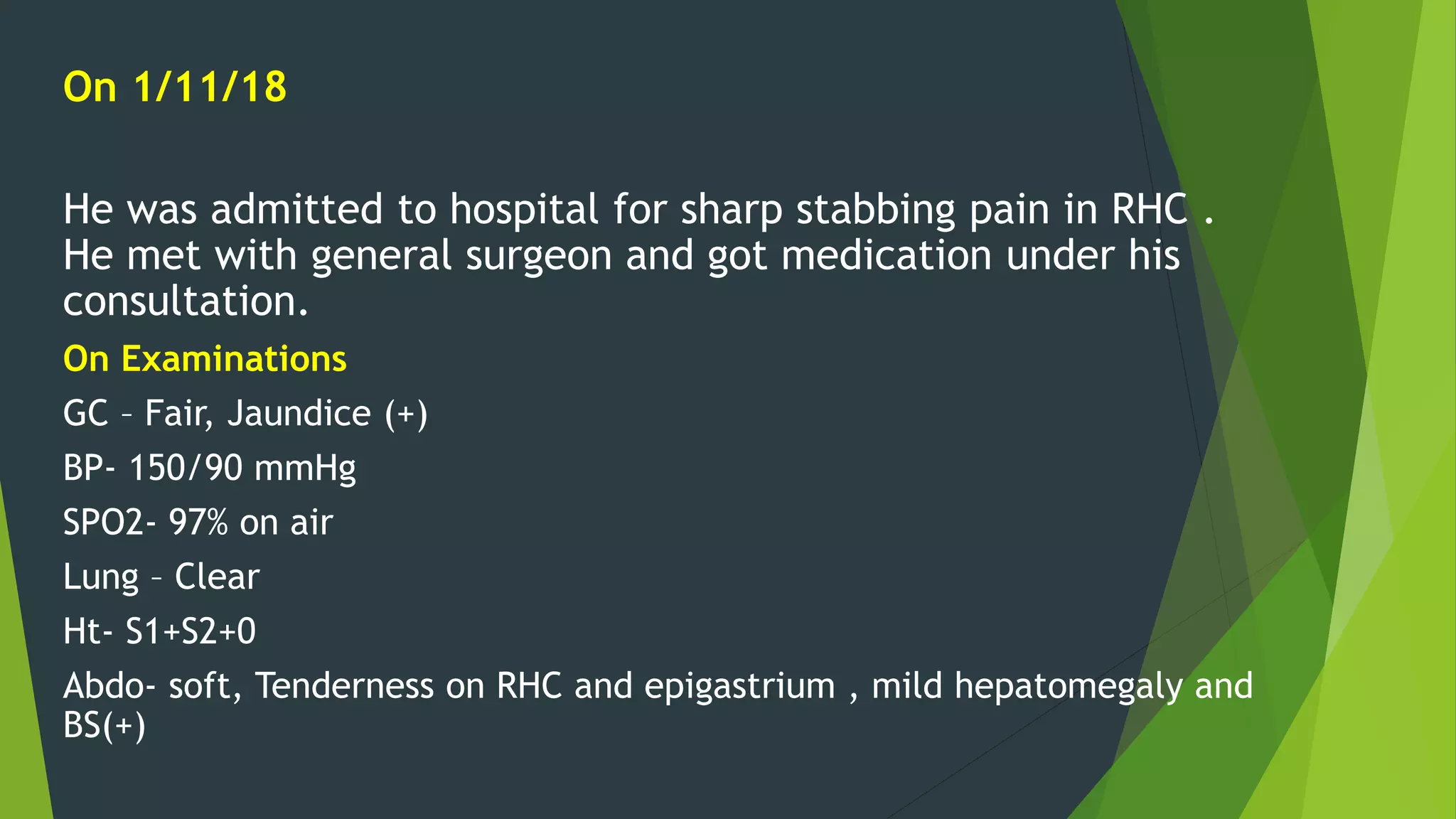 On 1/11/18

He was admitted to hospital for sharp stabbing pain in RHC . He met with general surgeon and got medication under his consultation.

On Examinations

GC – Fair, Jaundice (+)

BP- 150/90 mmHg

SPO2- 97% on air

Lung – Clear

Ht- S1+S2+0

Abdo- soft, Tenderness on RHC and epigastrium , mild hepatomegaly and BS(+)